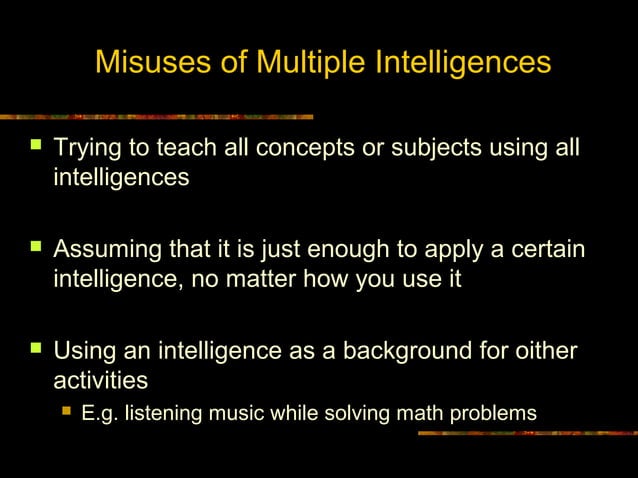 Misuses of Multiple Intelligences

Trying to teach all concepts or subjects using all intelligences

Assuming that it is just enough to apply a certain intelligence, no matter how you use it

Using an intelligence as a background for oither activities

E.g. listening music while solving math problems